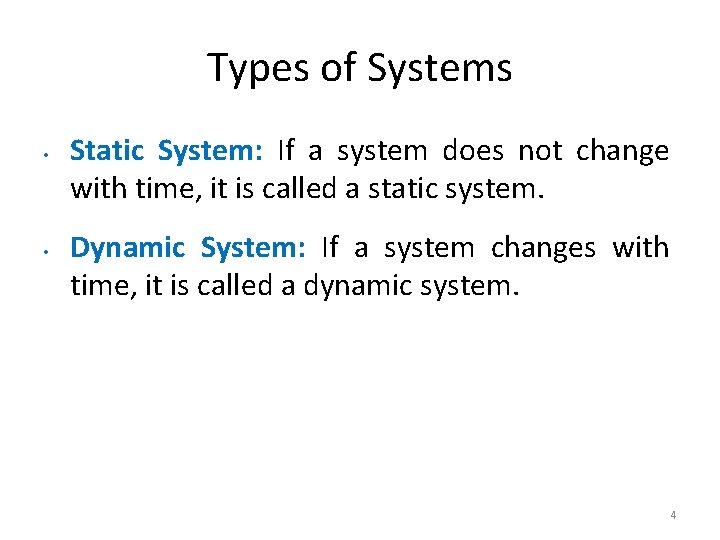 Types of Systems

• Static System: If a system does not change with time, it is called a static system.

• Dynamic System: If a system changes with time, it is called a dynamic system.

4